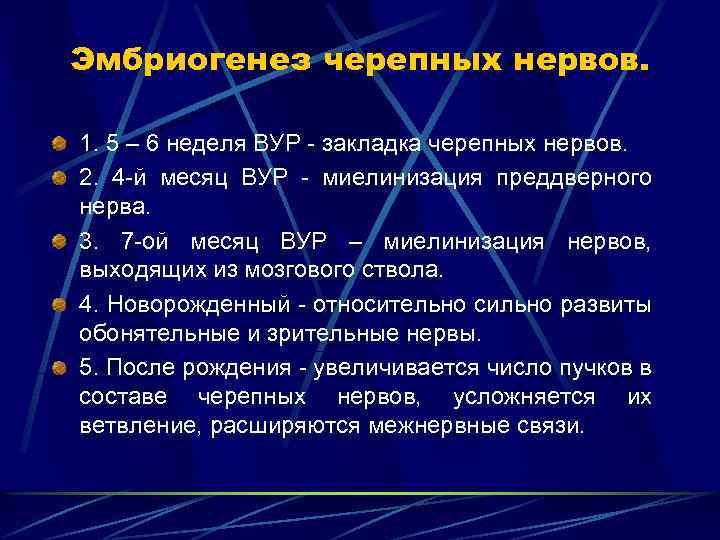 Эмбриогенез черепных нервов.

1. 5 – 6 неделя ВУР - закладка черепных нервов.

2. 4-й месяц ВУР - миелинизация преддверного нерва.

3. 7-ой месяц ВУР – миелинизация нервов, выходящих из мозгового ствола.

4. Новорожденный - относительно сильно развиты обонятельные и зрительные нервы.

5. После рождения - увеличивается число пучков в составе черепных нервов, усложняется их ветвление, расширяются межнервные связи.